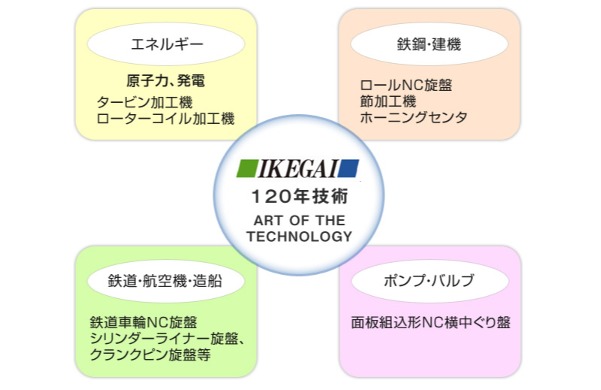 エネルギー

原子力、発電
タービン加工機
ローターコイル加工機

鉄鋼・建機

ロールNC旋盤
節加工機
ホーニングセンタ

IKEGAI
120年技術
ART OF THE TECHNOLOGY

鉄道・航空機・造船

鉄道車輪NC旋盤
シリンダーライナー旋盤、
クランクピン旋盤等

ポンプ・バルブ

面板組込形NC横中ぐり盤